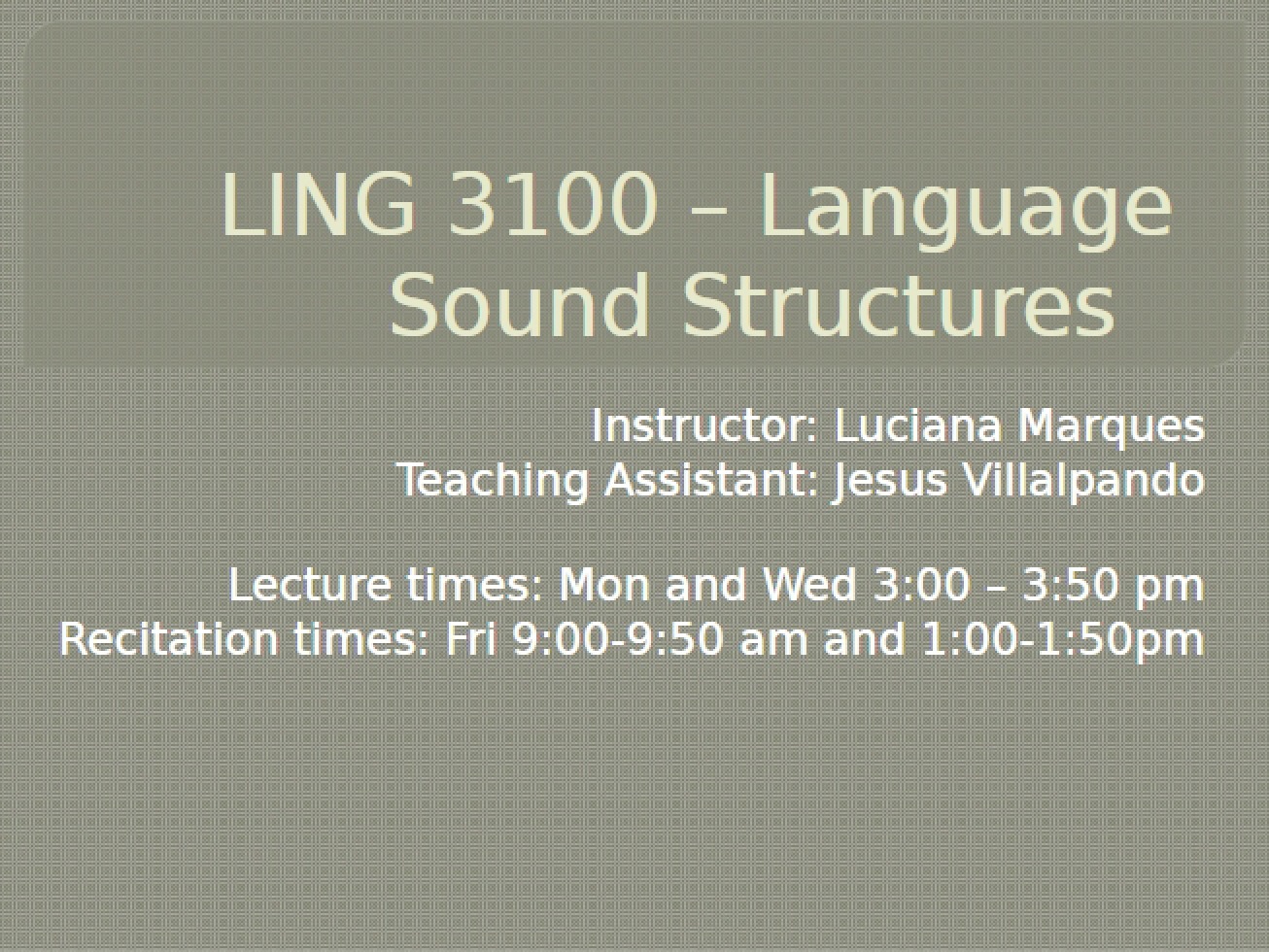 LING 3100 – Language Sound Structures

Instructor: Luciana Marques
Teaching Assistant: Jesus Villalpando

Lecture times: Mon and Wed 3:00 – 3:50 pm
Recitation times: Fri 9:00-9:50 am and 1:00-1:50pm